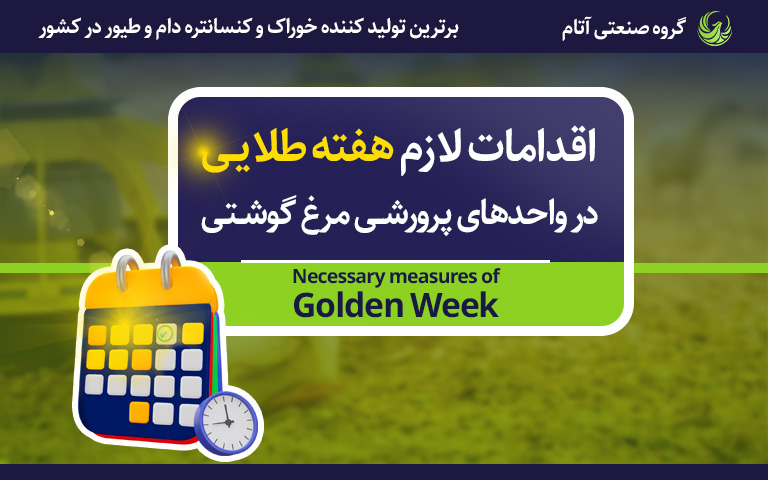 گروه صنعتی آتام

برترین تولید کننده خوراک و کنسانتره دام و طیور در کشور

اقدامات لازم هفته طلایی
در واحدهای پرورشی مرغ گوشتی

Necessary measures of
Golden Week